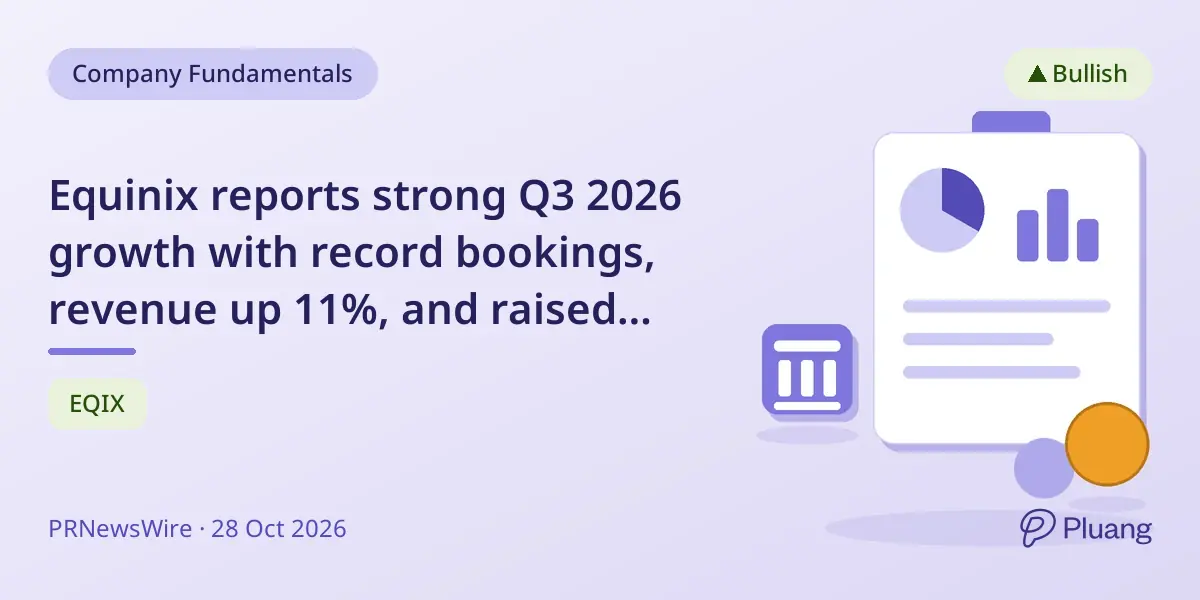 Company Fundamentals

▲ Bullish

Equinix reports strong Q3 2026 growth with record bookings, revenue up 11%, and raised...

EQIX

PRNewsWire · 28 Oct 2026

Pluang